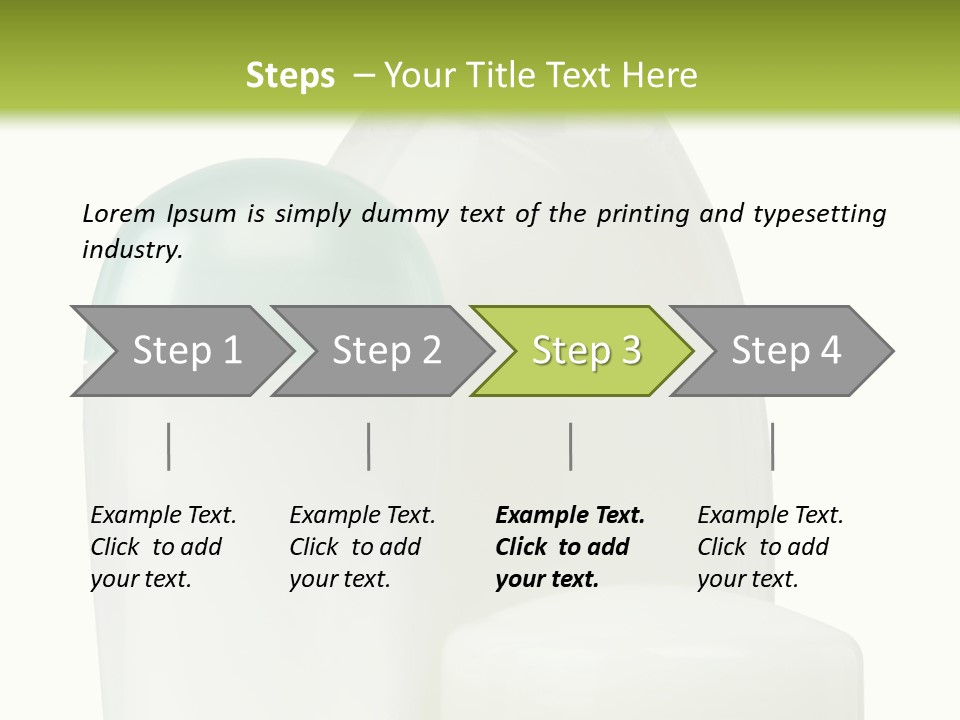 Steps – Your Title Text Here

Lorem Ipsum is simply dummy text of the printing and typesetting industry.

Step 1

Step 2

Step 3

Step 4

Example Text. Click to add your text.

Example Text. Click to add your text.

Example Text. Click to add your text.

Example Text. Click to add your text.